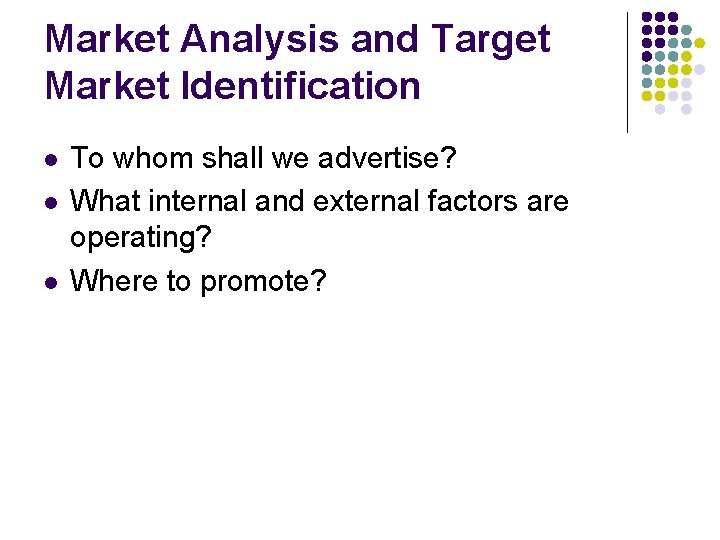 Market Analysis and Target Market Identification

- To whom shall we advertise?
- What internal and external factors are operating?
- Where to promote?